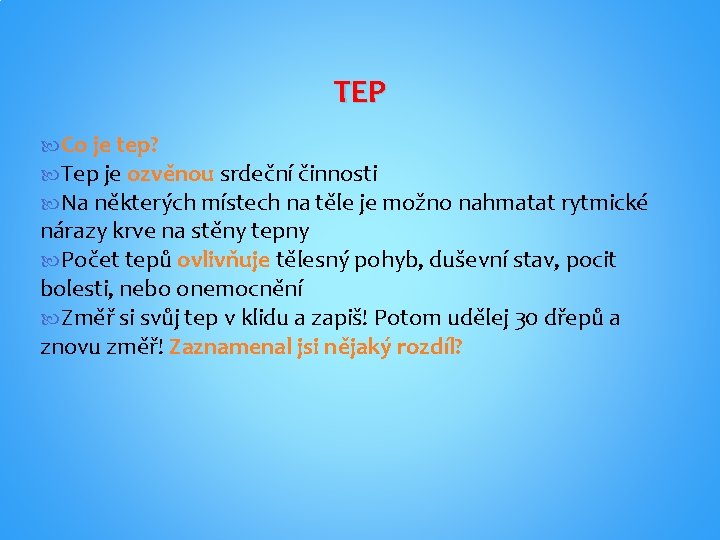 TEP

Co je tep?

Tep je ozvěnou srdeční činnosti

Na některých místech na těle je možno nahmatat rytmické nárazy krve na stěny tepny

Počet tepů ovlivňuje tělesný pohyb, duševní stav, pocit bolesti, nebo onemocnění

Změř si svůj tep v klidu a zapiš! Potom udělej 30 dřepů a znovu změř! Zaznamenal jsi nějaký rozdíl?